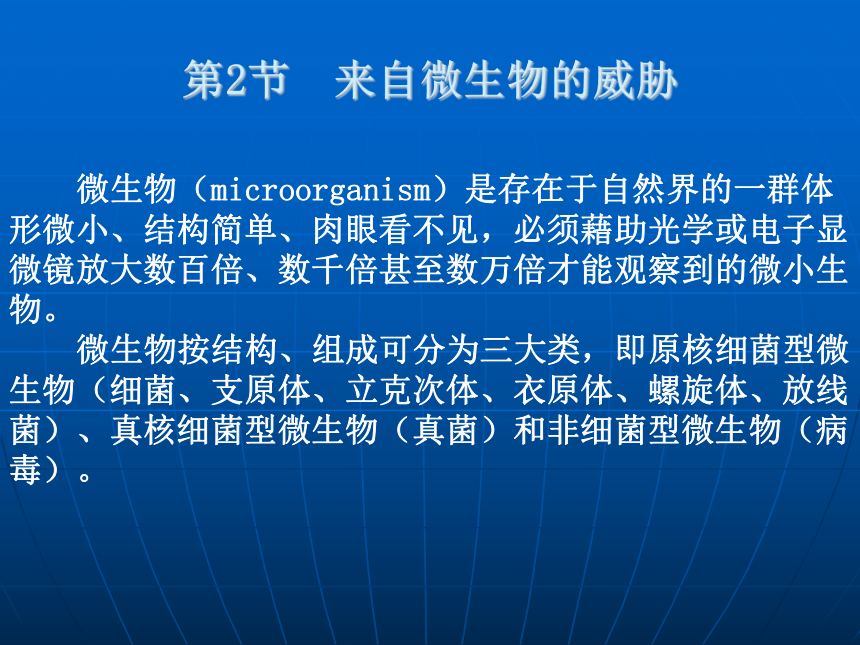 第2节　来自微生物的威胁

微生物（microorganism）是存在于自然界的一群体形微小、结构简单、肉眼看不见，必须藉助光学或电子显微镜放大数百倍、数千倍甚至数万倍才能观察到的微小生物。

微生物按结构、组成可分为三大类，即原核细菌型微生物（细菌、支原体、立克次体、衣原体、螺旋体、放线菌）、真核细菌型微生物（真菌）和非细菌型微生物（病毒）。